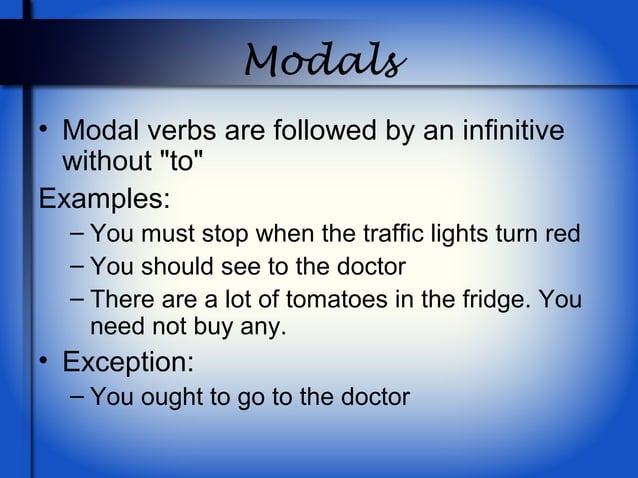 Modals

• Modal verbs are followed by an infinitive without "to"

Examples:

– You must stop when the traffic lights turn red
– You should see to the doctor
– There are a lot of tomatoes in the fridge. You need not buy any.

• Exception:

– You ought to go to the doctor